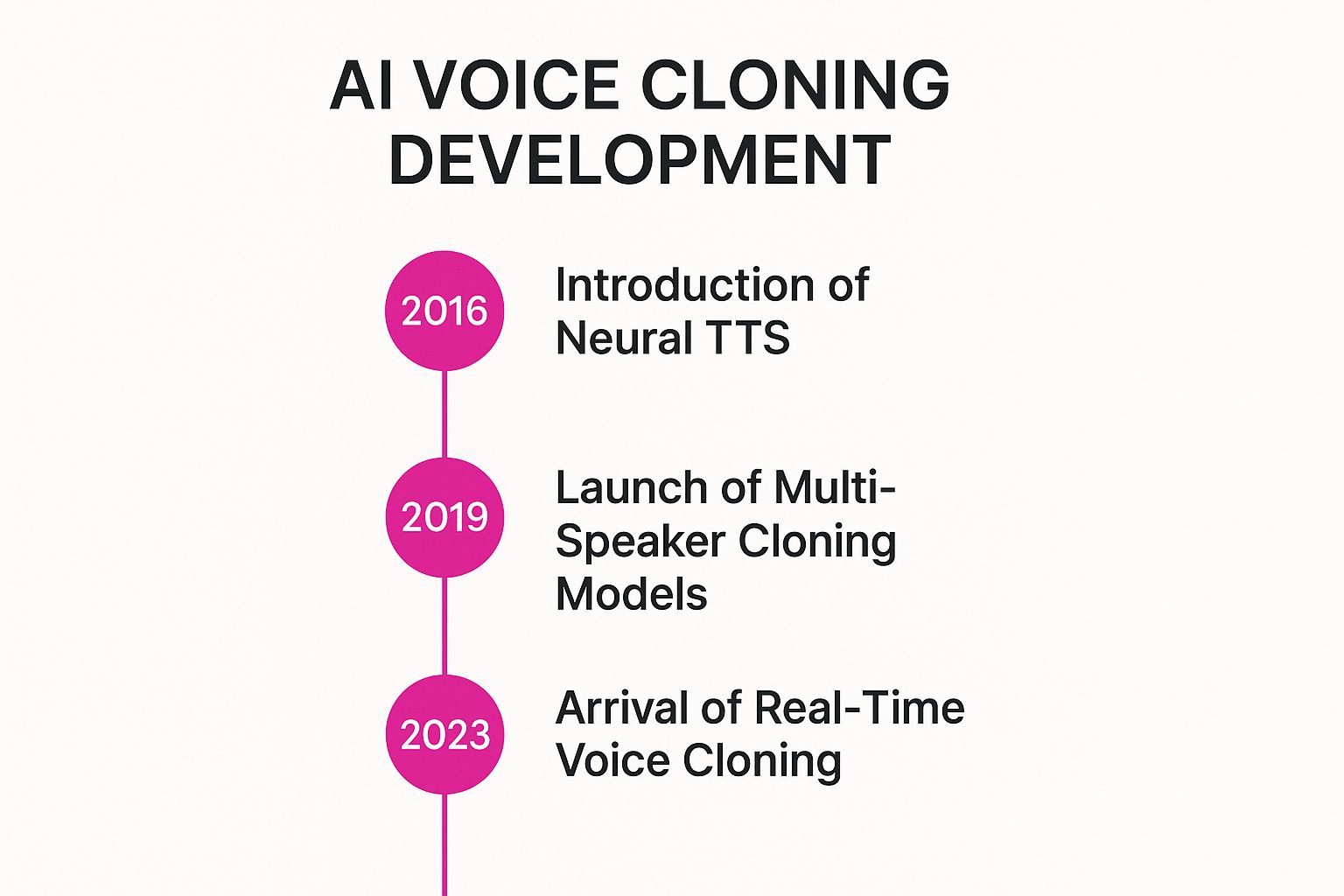 AI VOICE CLONING DEVELOPMENT

2016

Introduction of Neural TTS

2019

Launch of Multi-Speaker Cloning Models

2023

Arrival of Real-Time Voice Cloning